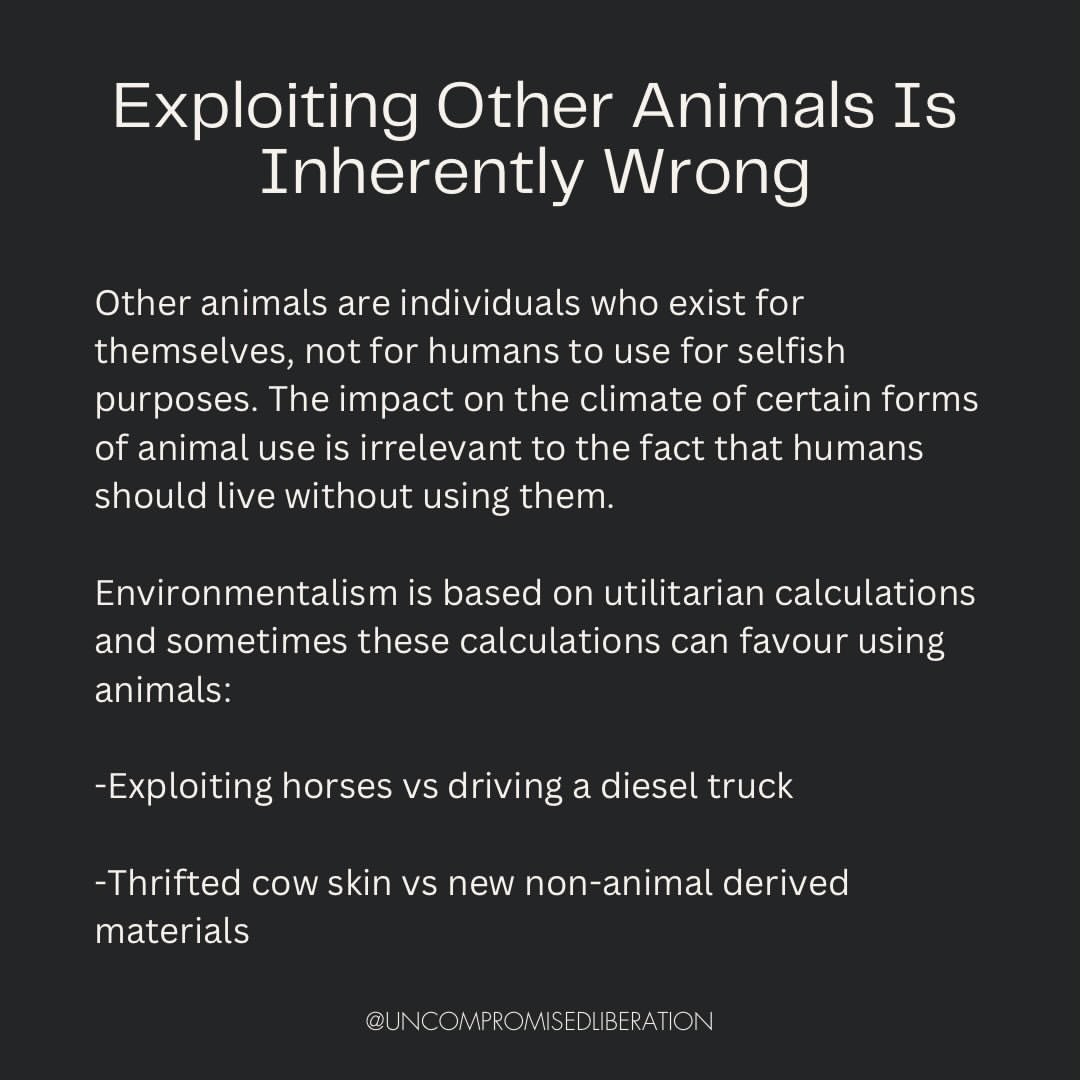 Exploiting Other Animals Is Inherently Wrong

Other animals are individuals who exist for themselves, not for humans to use for selfish purposes. The impact on the climate of certain forms of animal use is irrelevant to the fact that humans should live without using them.

Environmentalism is based on utilitarian calculations and sometimes these calculations can favour using animals:

-Exploiting horses vs driving a diesel truck

-Thrifted cow skin vs new non-animal derived materials

@UNCOMPROMISEDLIBERATION